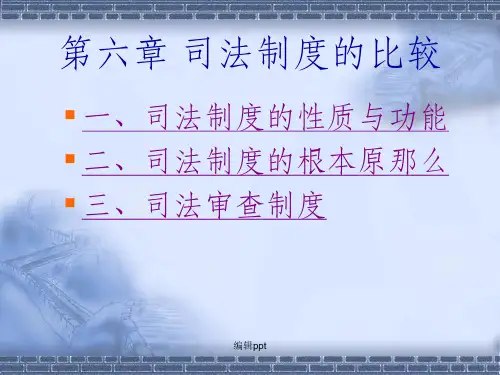 第六章 司法制度的比较

一、司法制度的性质与功能
二、司法制度的根本原那么
三、司法审查制度

编辑ppt